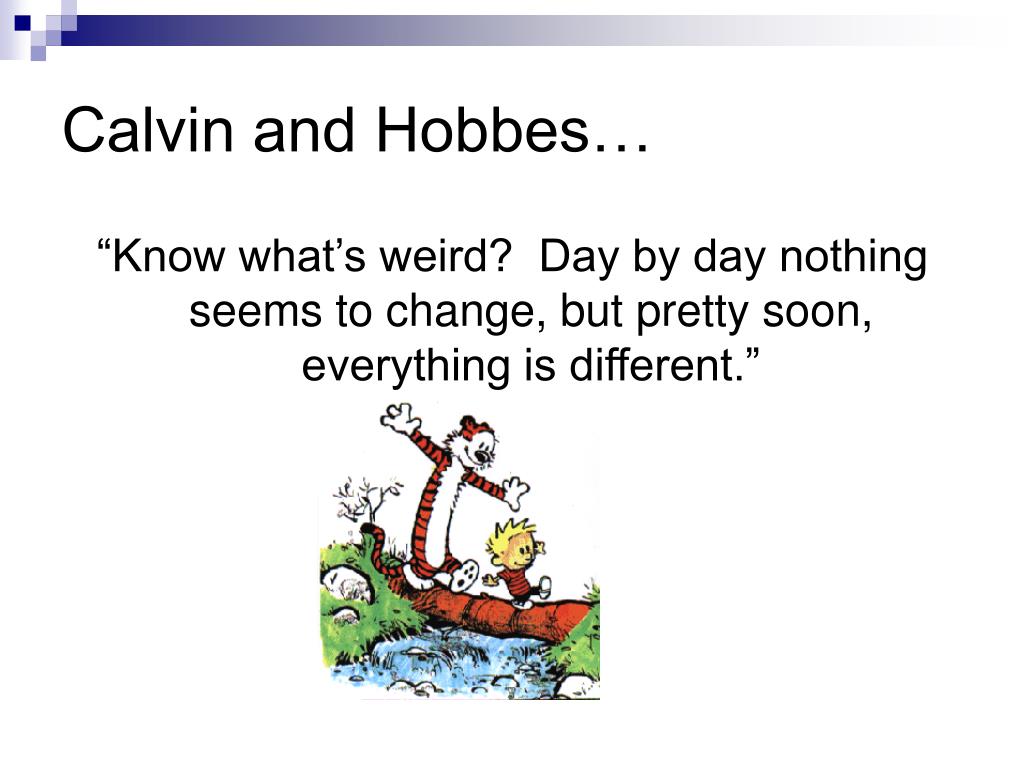 Calvin and Hobbes…

“Know what’s weird? Day by day nothing seems to change, but pretty soon, everything is different.”